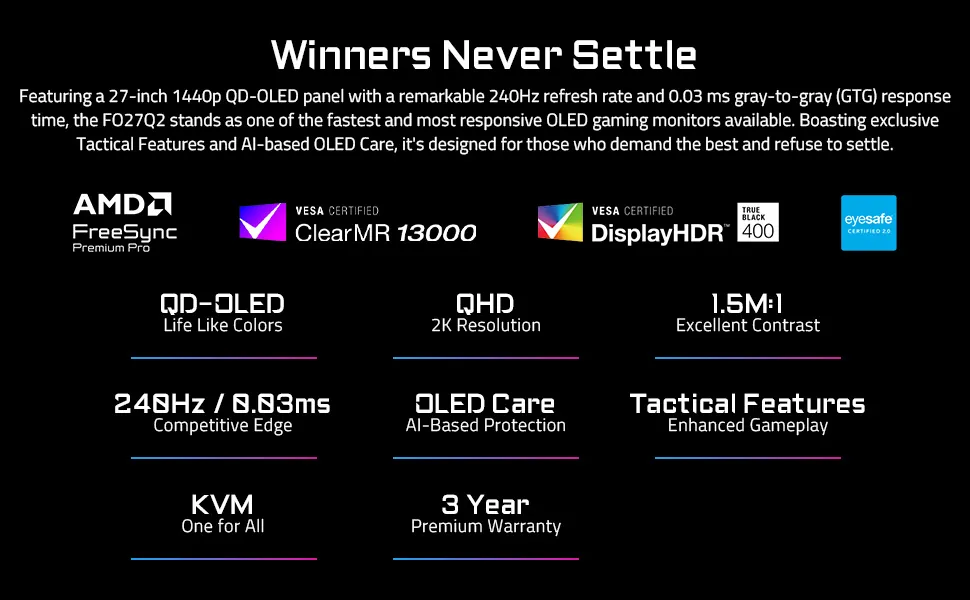 Winners Never Settle

Featuring a 27-inch 1440p QD-OLED panel with a remarkable 240Hz refresh rate and 0.03 ms gray-to-gray (GTG) response time, the FO27Q2 stands as one of the fastest and most responsive OLED gaming monitors available. Boasting exclusive Tactical Features and AI-based OLED Care, it's designed for those who demand the best and refuse to settle.

AMD FreeSync Premium Pro

VESA CERTIFIED ClearMR 13000

VESA CERTIFIED DisplayHDR TRUE BLACK 400

eyesafe CERTIFIED 2.0

QD-OLED
Life Like Colors

QHD
2K Resolution

1.5M:1
Excellent Contrast

240Hz / 0.03ms
Competitive Edge

OLED Care
AI-Based Protection

Tactical Features
Enhanced Gameplay

KVM
One for All

3 Year
Premium Warranty